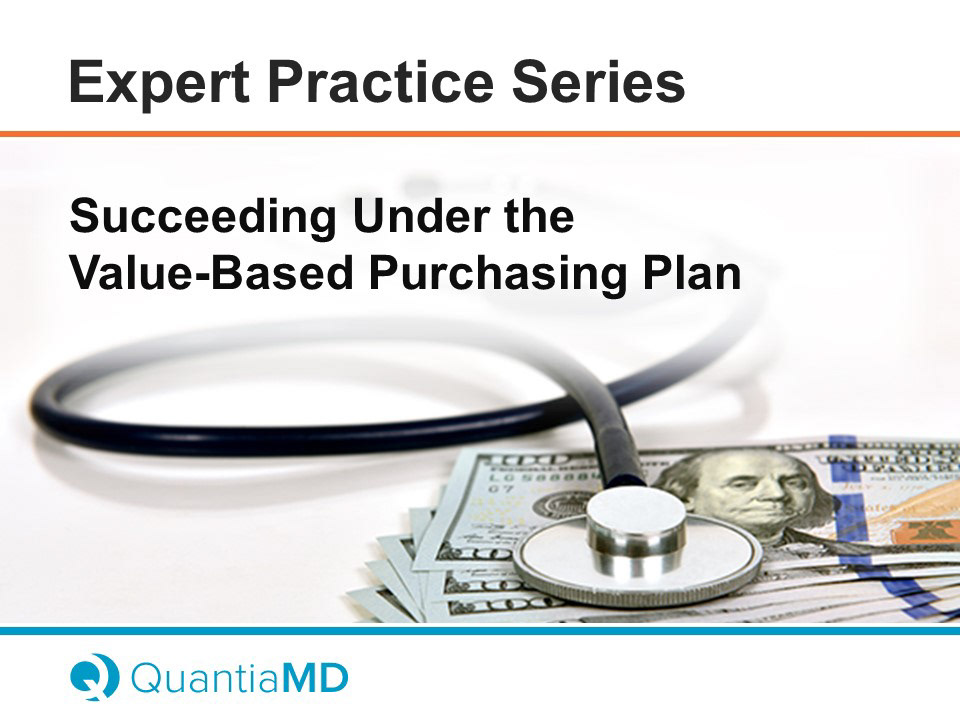 Expert Practice Series

Succeeding Under the Value-Based Purchasing Plan

QuantiaMD